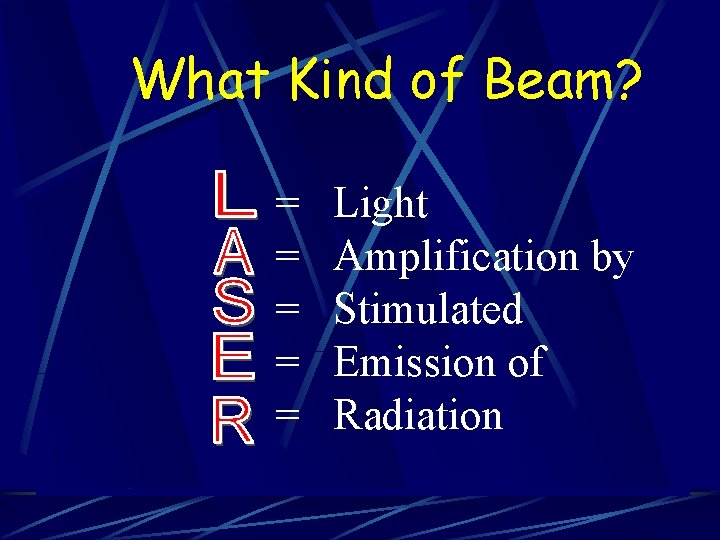 What Kind of Beam?

L = Light
A = Amplification by
S = Stimulated
E = Emission of
R = Radiation